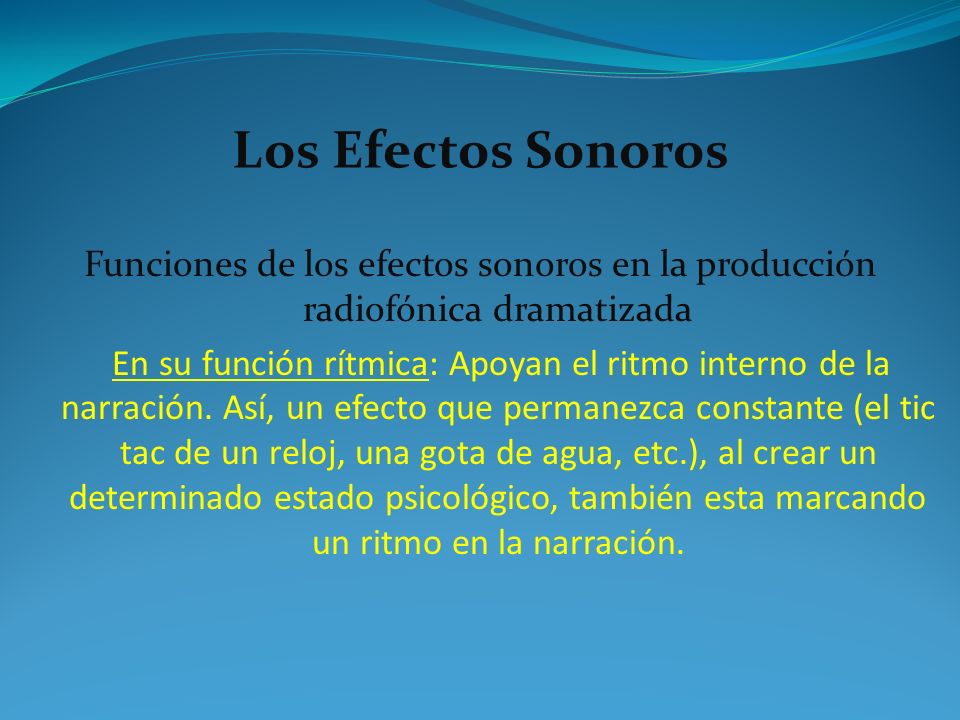 Los Efectos Sonoros

Funciones de los efectos sonoros en la producción radiofónica dramatizada

En su función rítmica: Apoyan el ritmo interno de la narración. Así, un efecto que permanezca constante (el tic tac de un reloj, una gota de agua, etc.), al crear un determinado estado psicológico, también esta marcando un ritmo en la narración.